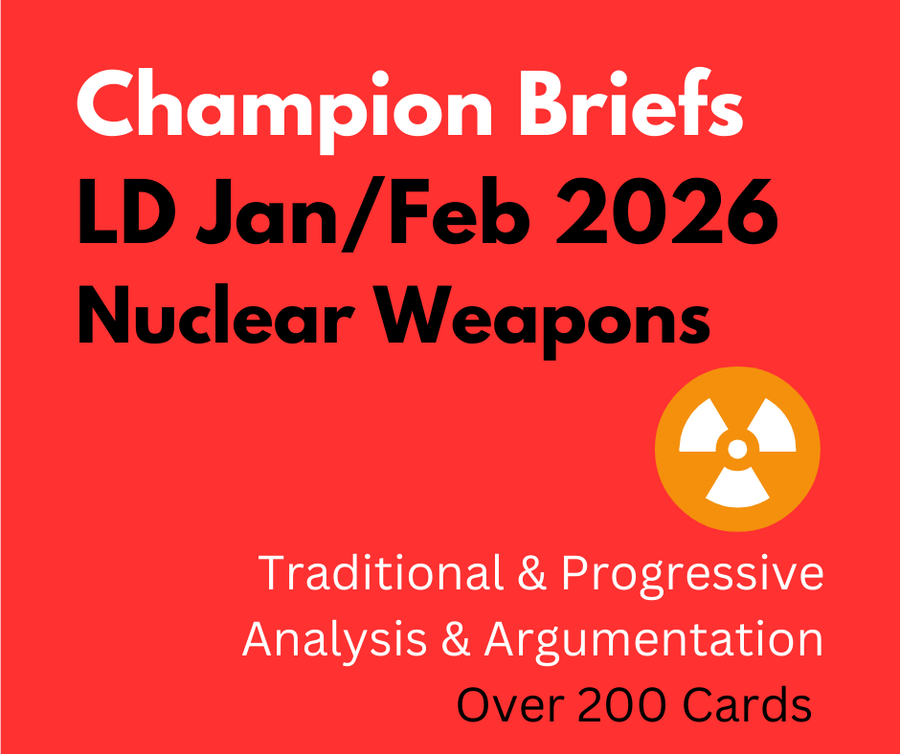 Champion Briefs
LD Jan/Feb 2026
Nuclear Weapons

Traditional & Progressive
Analysis & Argumentation
Over 200 Cards